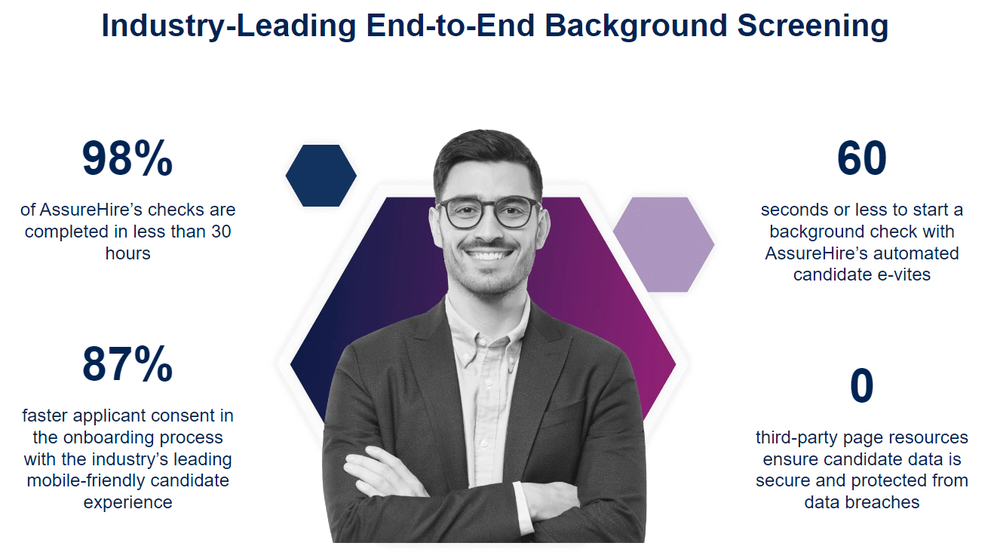 Industry-Leading End-to-End Background Screening

98%

of AssureHire's checks are completed in less than 30 hours

87%

faster applicant consent in the onboarding process with the industry's leading mobile-friendly candidate experience

60

seconds or less to start a background check with AssureHire's automated candidate e-vites

0

third-party page resources ensure candidate data is secure and protected from data breaches